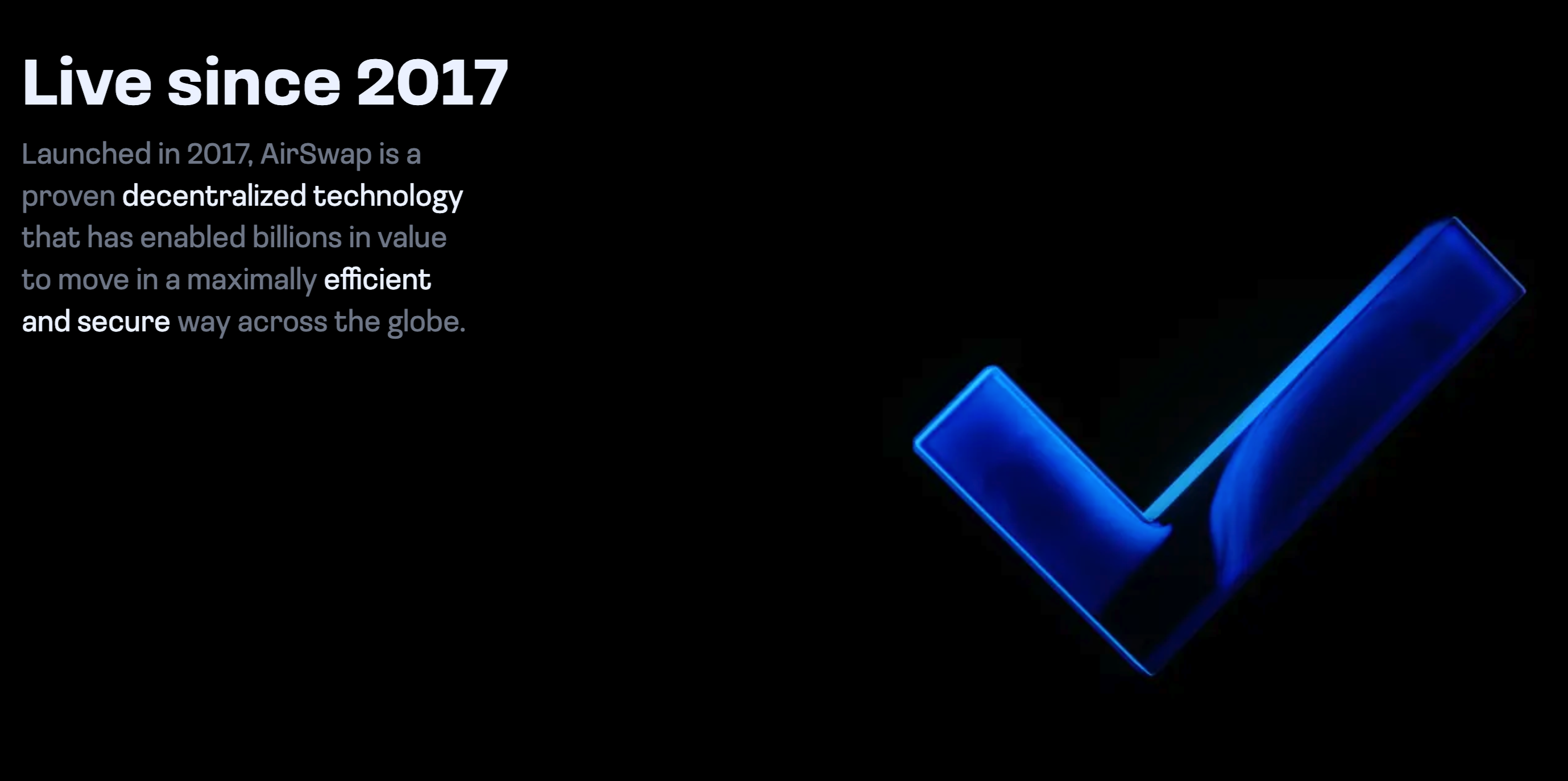 Live since 2017

Launched in 2017, AirSwap is a proven decentralized technology that has enabled billions in value to move in a maximally efficient and secure way across the globe.